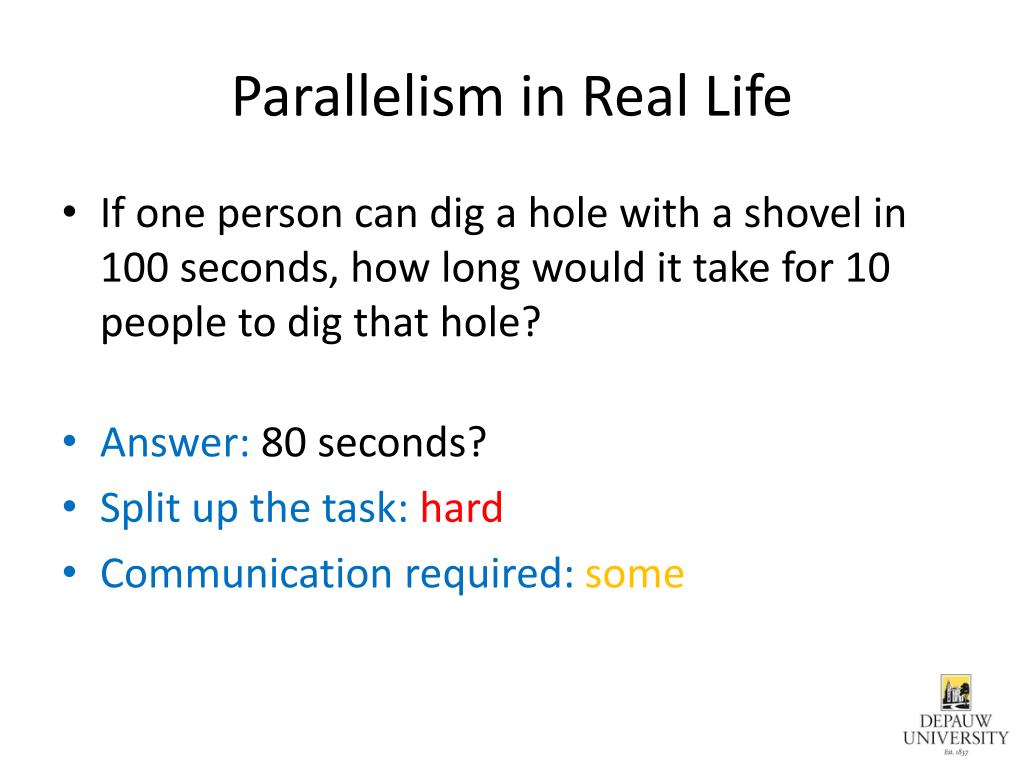 Parallelism in Real Life

• If one person can dig a hole with a shovel in 100 seconds, how long would it take for 10 people to dig that hole?

• Answer: 80 seconds?
• Split up the task: hard
• Communication required: some

DEPAUW UNIVERSITY
Est. 1837